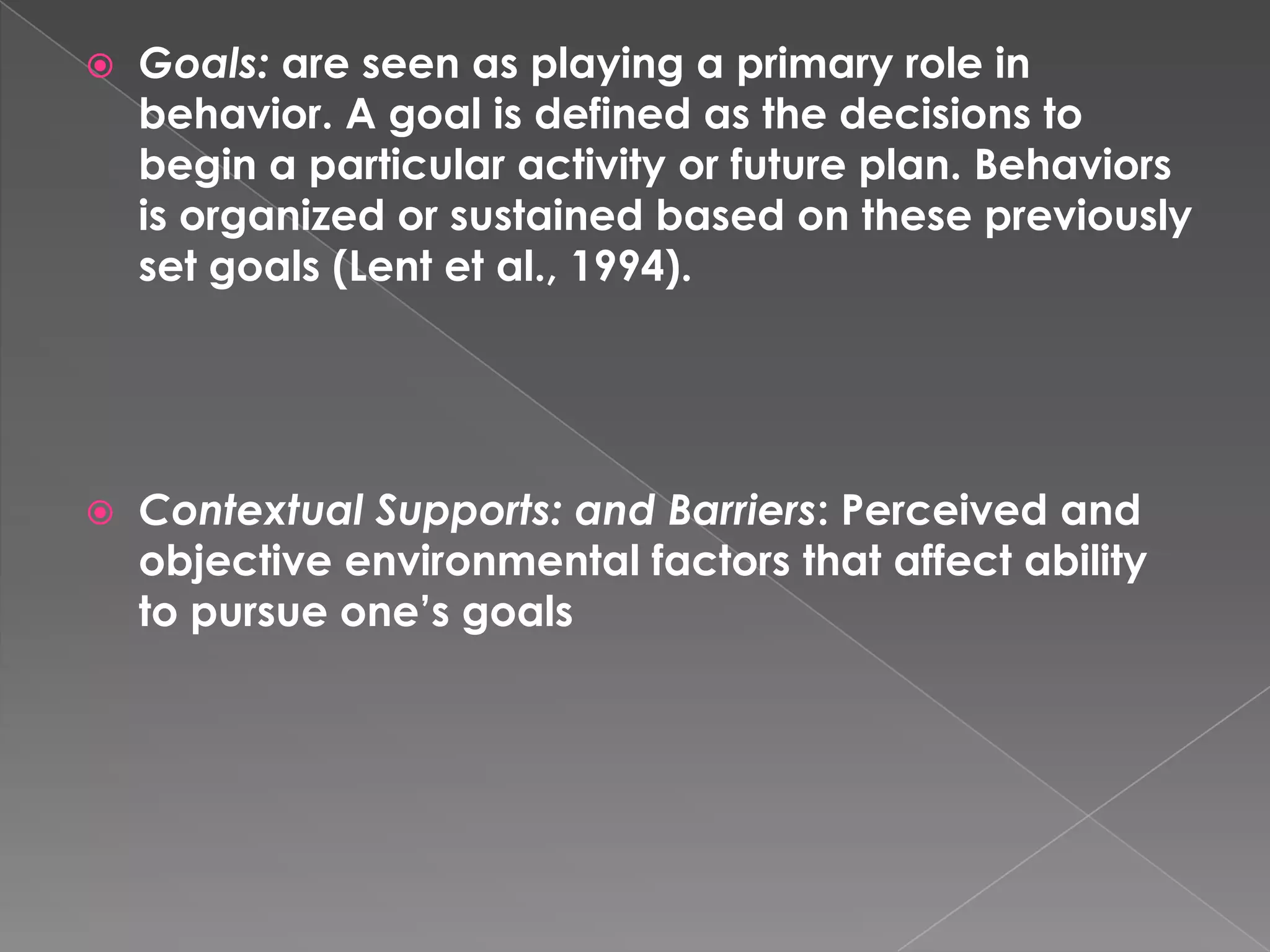 Goals: are seen as playing a primary role in behavior. A goal is defined as the decisions to begin a particular activity or future plan. Behaviors is organized or sustained based on these previously set goals (Lent et al., 1994).

Contextual Supports: and Barriers: Perceived and objective environmental factors that affect ability to pursue one's goals